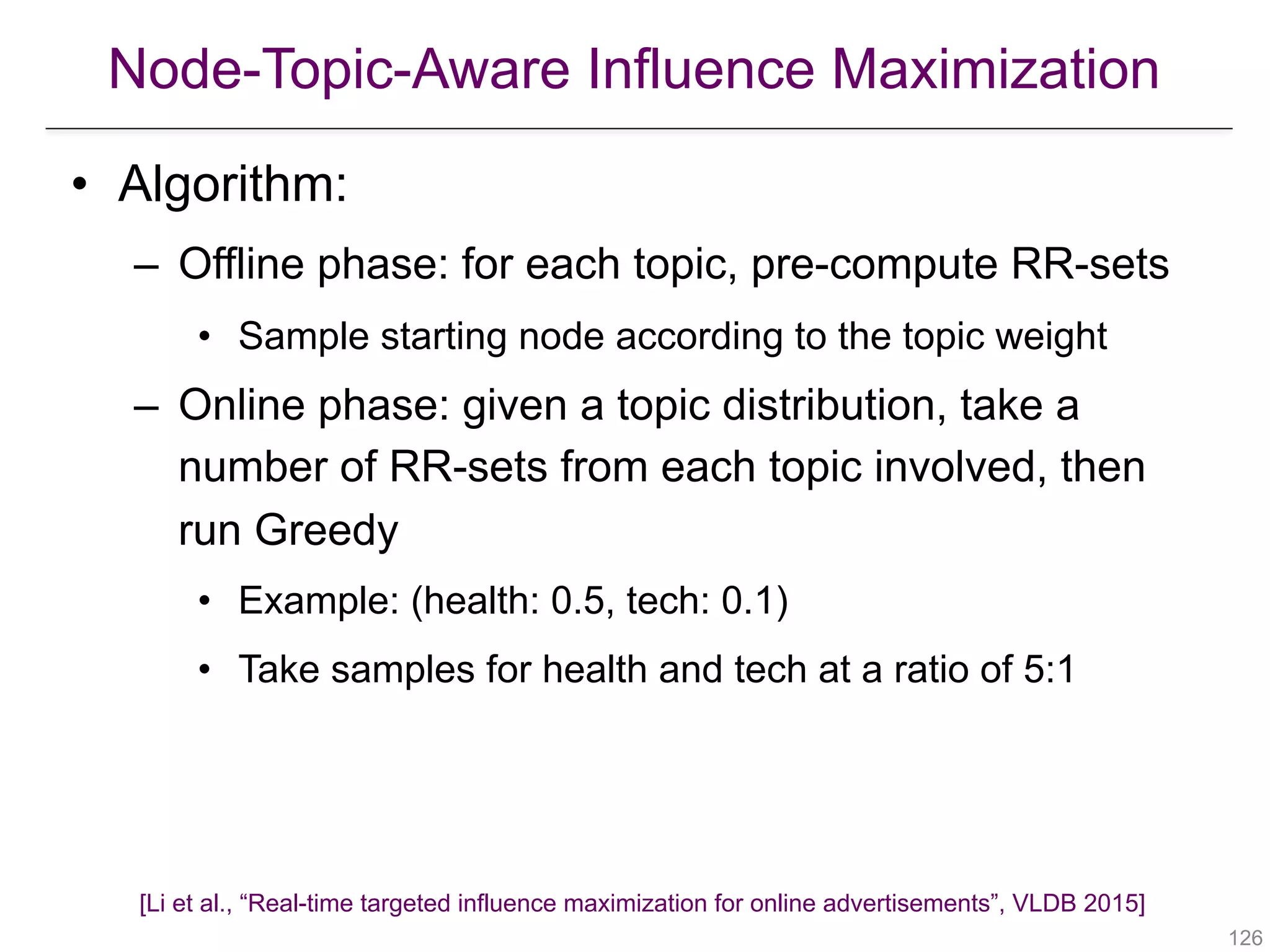 Node-Topic-Aware Influence Maximization

• Algorithm:

– Offline phase: for each topic, pre-compute RR-sets

• Sample starting node according to the topic weight

– Online phase: given a topic distribution, take a number of RR-sets from each topic involved, then run Greedy

• Example: (health: 0.5, tech: 0.1)

• Take samples for health and tech at a ratio of 5:1

[Li et al., “Real-time targeted influence maximization for online advertisements”, VLDB 2015]

126